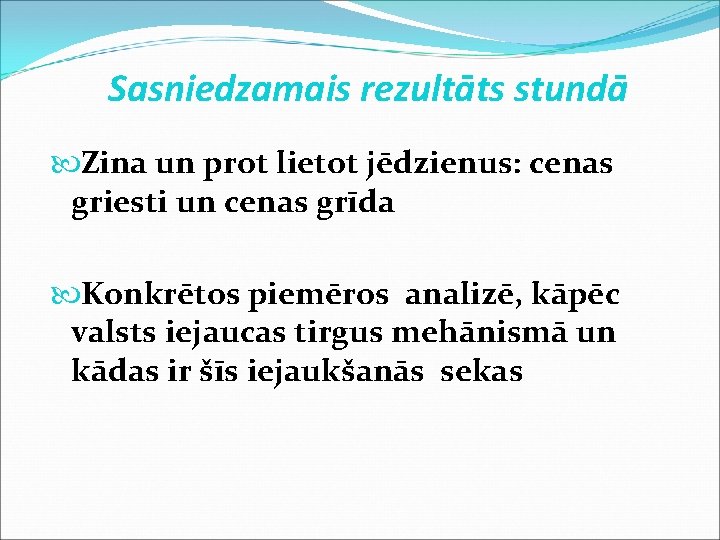 Sasniedzamais rezultāts stundā

Zina un prot lietot jēdzienus: cenas griesti un cenas grīda

Konkrētos piemēros analizē, kāpēc valsts iejaucas tirgus mehānismā un kādas ir šīs iejaukšanās sekas